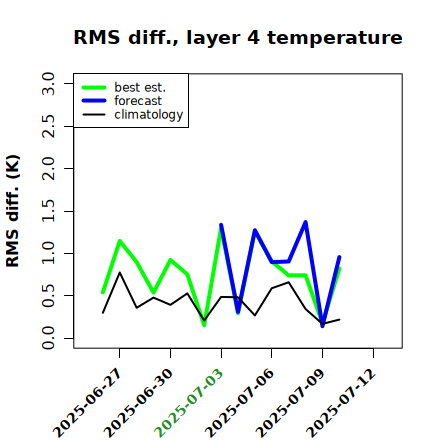 RMS diff., layer 4 temperature

best est.
forecast
climatology

RMS diff. (K)

3.0
2.5
2.0
1.5
1.0
0.5
0.0

2025-06-27
2025-06-30
2025-07-03
2025-07-06
2025-07-09
2025-07-12